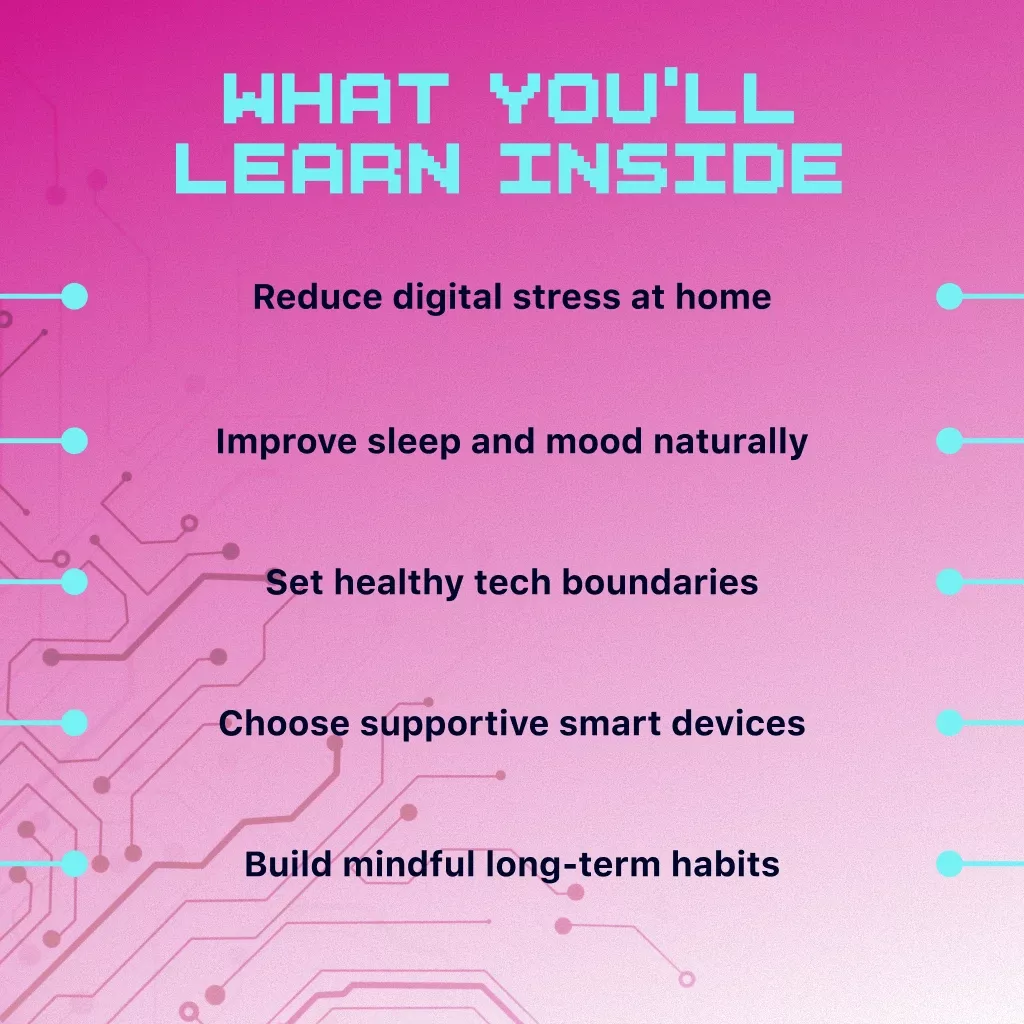 WHAT YOU'LL LEARN INSIDE

Reduce digital stress at home

Improve sleep and mood naturally

Set healthy tech boundaries

Choose supportive smart devices

Build mindful long-term habits